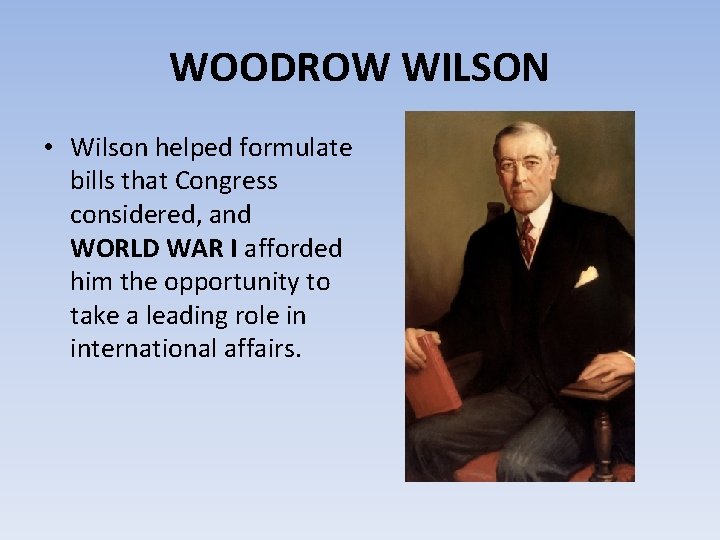 WOODROW WILSON

• Wilson helped formulate bills that Congress considered, and WORLD WAR I afforded him the opportunity to take a leading role in international affairs.